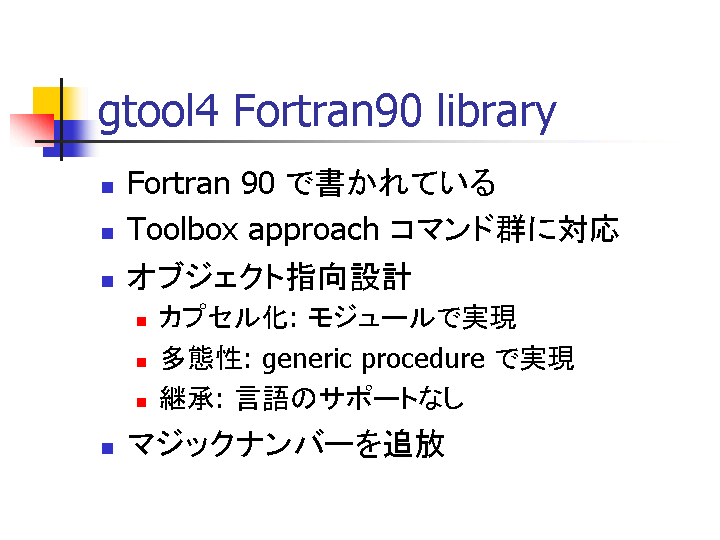 gtool4 Fortran90 library

- Fortran 90 で書かれている
- Toolbox approach コマンド群に対応
- オブジェクト指向設計
  - カプセル化: モジュールで実現
  - 多態性: generic procedure で実現
  - 継承: 言語のサポートなし
- マジックナンバーを追放